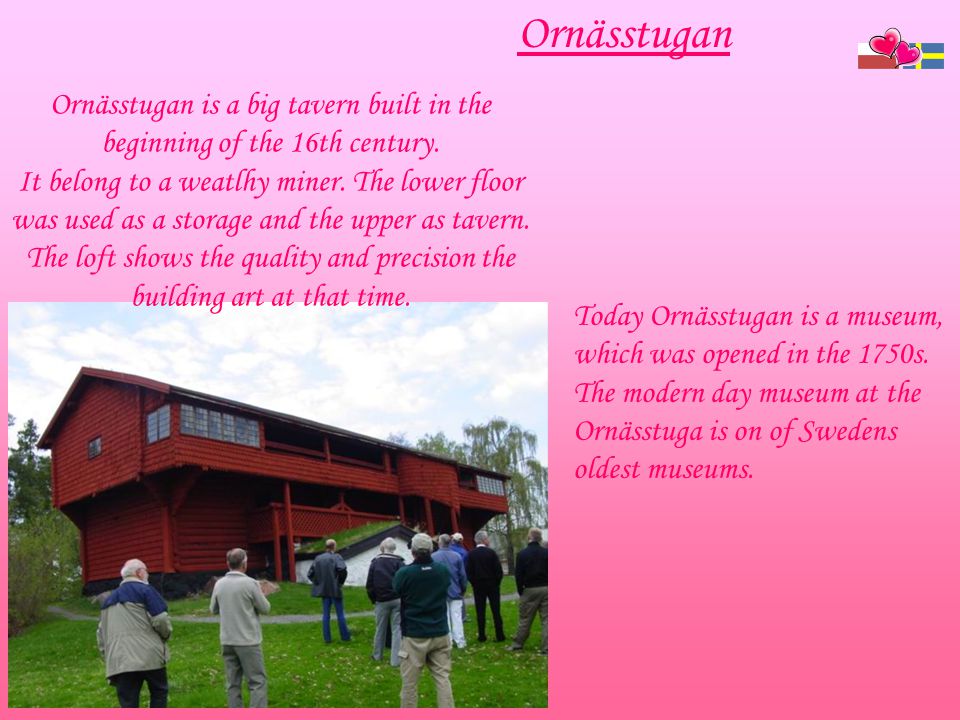 Ornässtugan

Ornässtugan is a big tavern built in the beginning of the 16th century.
It belong to a weatlhy miner. The lower floor was used as a storage and the upper as tavern.
The loft shows the quality and precision the building art at that time.

Today Ornässtugan is a museum, which was opened in the 1750s.
The modern day museum at the Ornässtuga is on of Swedens oldest museums.